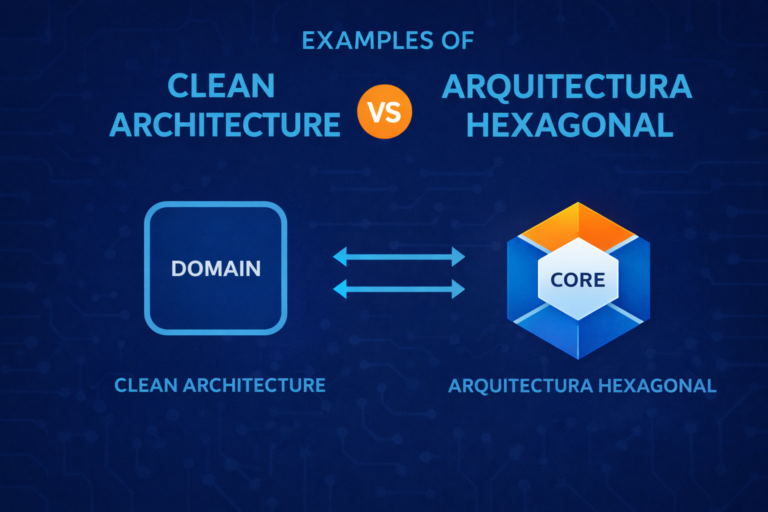 EXAMPLES OF

CLEAN ARCHITECTURE

VS

ARQUITECTURA HEXAGONAL

DOMAIN

CORE

CLEAN ARCHITECTURE

ARQUITECTURA HEXAGONAL